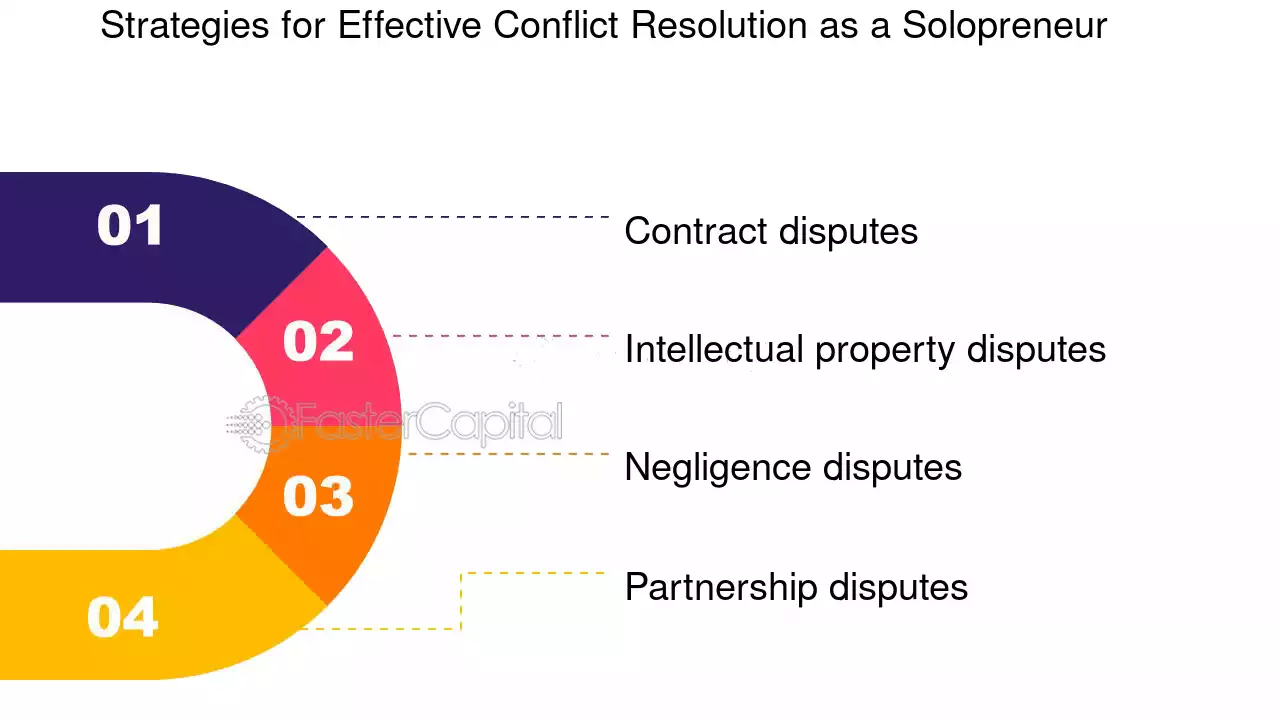 Strategies for Effective Conflict Resolution as a Solopreneur

01

Contract disputes

02

Intellectual property disputes

FasterCapital

03

Negligence disputes

04

Partnership disputes